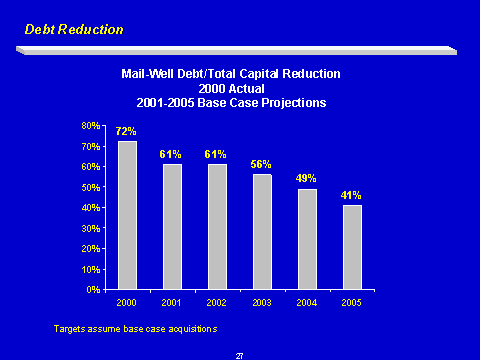 Debt Reduction

Mail-Well Debt/Total Capital Reduction
2000 Actual
2001-2005 Base Case Projections

80%
70%
60%
50%
40%
30%
20%
10%
0%

72%
61%
61%
56%
49%
41%

2000
2001
2002
2003
2004
2005

Targets assume base case acquisitions

27